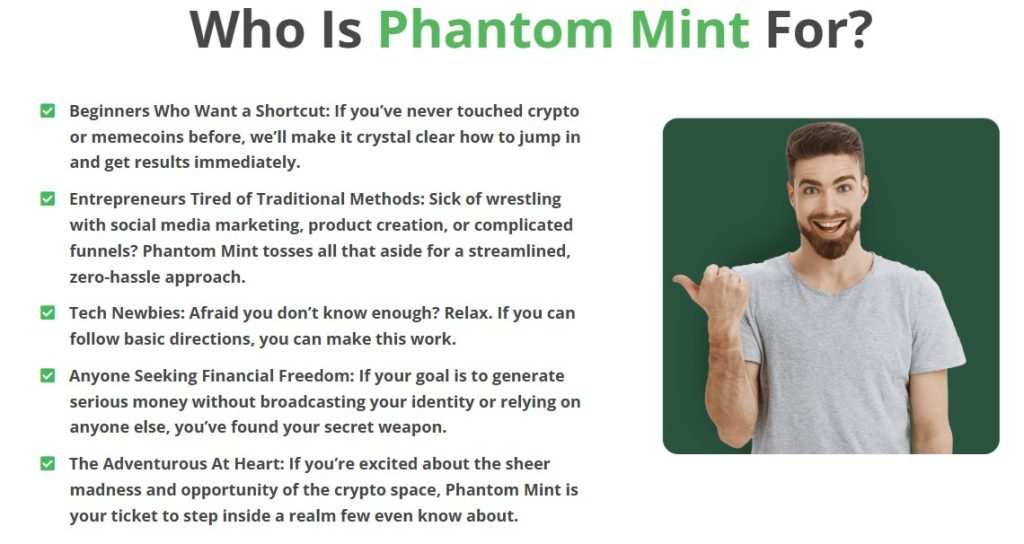 Who Is Phantom Mint For?

Beginners Who Want a Shortcut: If you've never touched crypto or memecoins before, we'll make it crystal clear how to jump in and get results immediately.

Entrepreneurs Tired of Traditional Methods: Sick of wrestling with social media marketing, product creation, or complicated funnels? Phantom Mint tosses all that aside for a streamlined, zero-hassle approach.

Tech Newbies: Afraid you don't know enough? Relax. If you can follow basic directions, you can make this work.

Anyone Seeking Financial Freedom: If your goal is to generate serious money without broadcasting your identity or relying on anyone else, you've found your secret weapon.

The Adventurous At Heart: If you're excited about the sheer madness and opportunity of the crypto space, Phantom Mint is your ticket to step inside a realm few even know about.